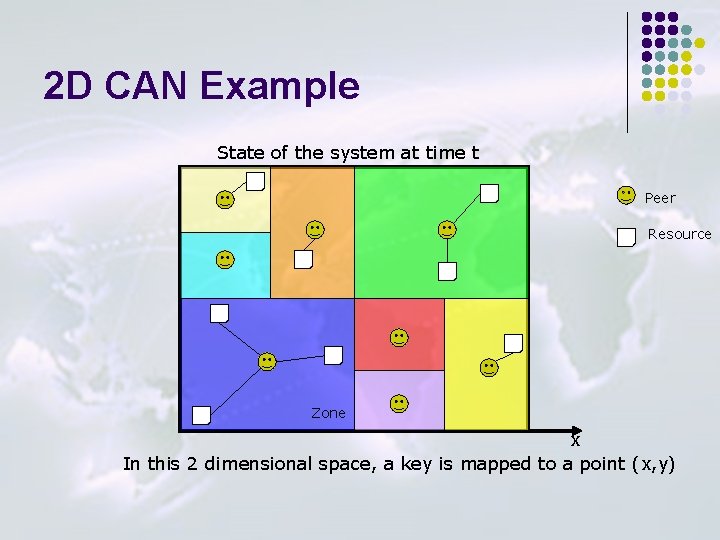 2D CAN Example

State of the system at time t

Peer

Resource

Zone

x

In this 2 dimensional space, a key is mapped to a point (x,y)